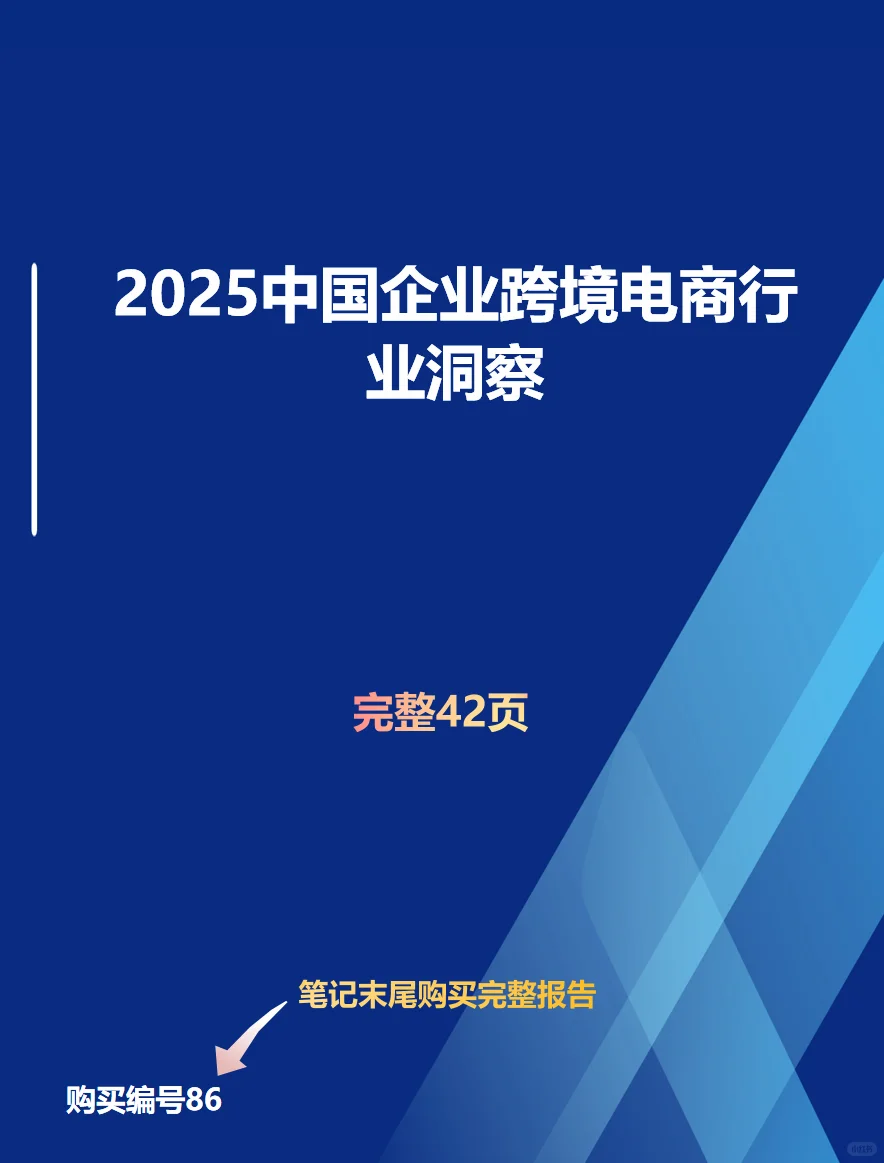 2025中国企业跨境电商行业洞察

完整42页

笔记末尾购买完整报告

购买编号86